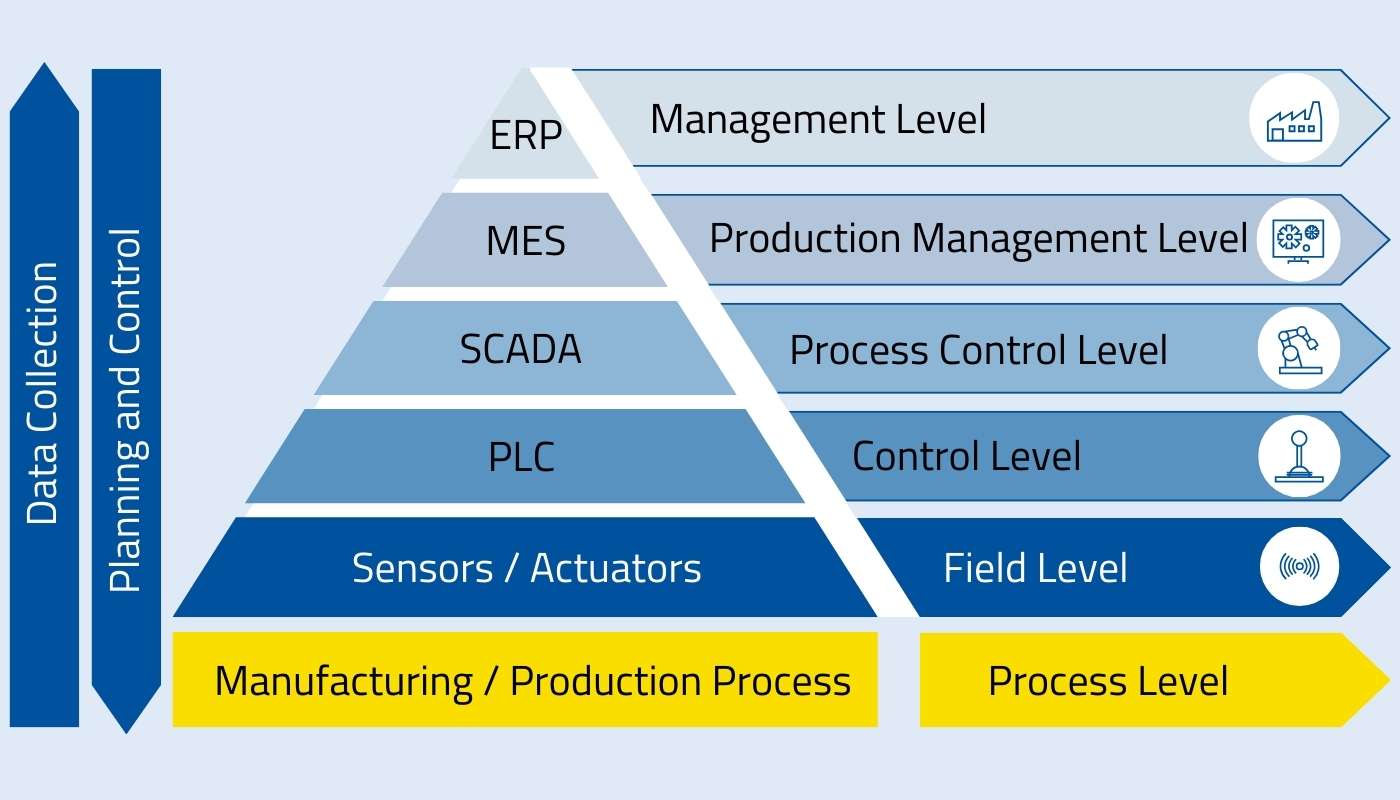 Data Collection

Planning and Control

ERP
Management Level

MES
Production Management Level

SCADA
Process Control Level

PLC
Control Level

Sensors / Actuators
Field Level

Manufacturing / Production Process
Process Level